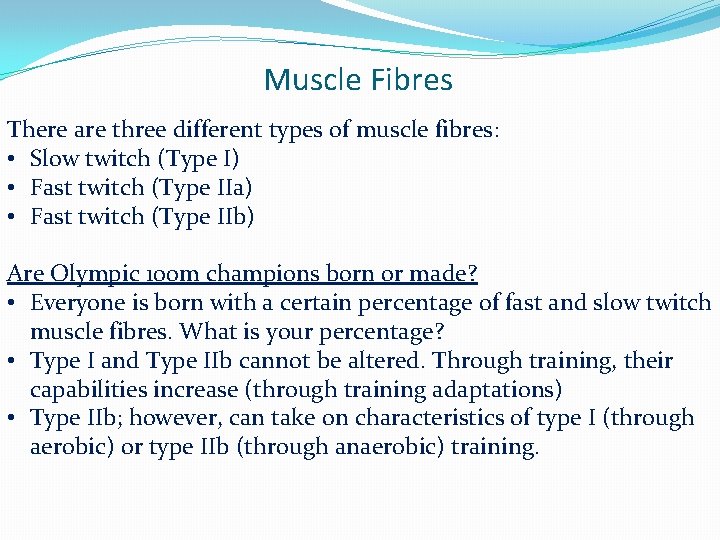 Muscle Fibres

There are three different types of muscle fibres:
• Slow twitch (Type I)
• Fast twitch (Type IIa)
• Fast twitch (Type IIb)

Are Olympic 100m champions born or made?
• Everyone is born with a certain percentage of fast and slow twitch muscle fibres. What is your percentage?
• Type I and Type IIb cannot be altered. Through training, their capabilities increase (through training adaptations)
• Type IIb; however, can take on characteristics of type I (through aerobic) or type IIb (through anaerobic) training.